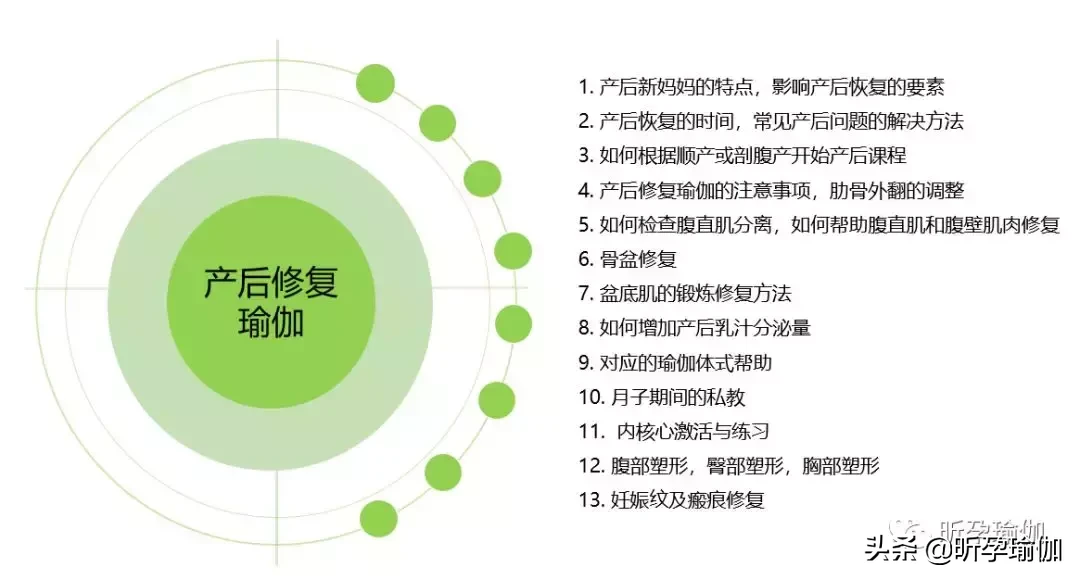 产后修复瑜伽

1. 产后新妈妈的特点，影响产后恢复的要素
2. 产后恢复的时间，常见产后问题的解决方法
3. 如何根据顺产或剖腹产开始产后课程
4. 产后修复瑜伽的注意事项，肋骨外翻的调整
5. 如何检查腹直肌分离，如何帮助腹直肌和腹壁肌肉修复
6. 骨盆修复
7. 盆底肌的锻炼修复方法
8. 如何增加产后乳汁分泌量
9. 对应的瑜伽体式帮助
10. 月子期间的私教
11. 内核心激活与练习
12. 腹部塑形，臀部塑形，胸部塑形
13. 妊娠纹及瘢痕修复

昕孕瑜伽

头条 @昕孕瑜伽